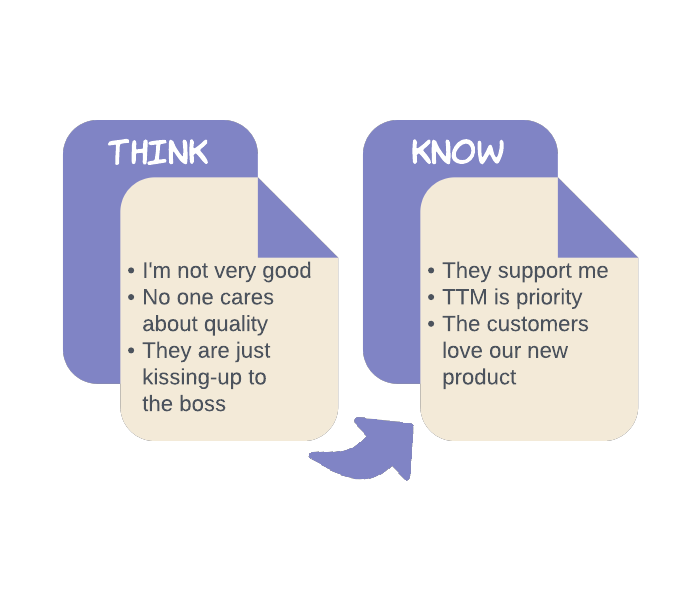 THINK

• I'm not very good
• No one cares about quality
• They are just kissing-up to the boss

KNOW

• They support me
• TTM is priority
• The customers love our new product